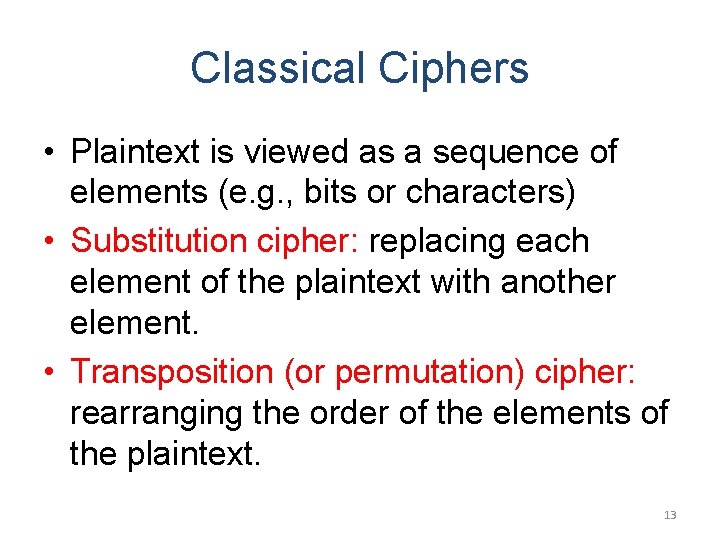 Classical Ciphers

• Plaintext is viewed as a sequence of elements (e.g., bits or characters)

• Substitution cipher: replacing each element of the plaintext with another element.

• Transposition (or permutation) cipher: rearranging the order of the elements of the plaintext.

13